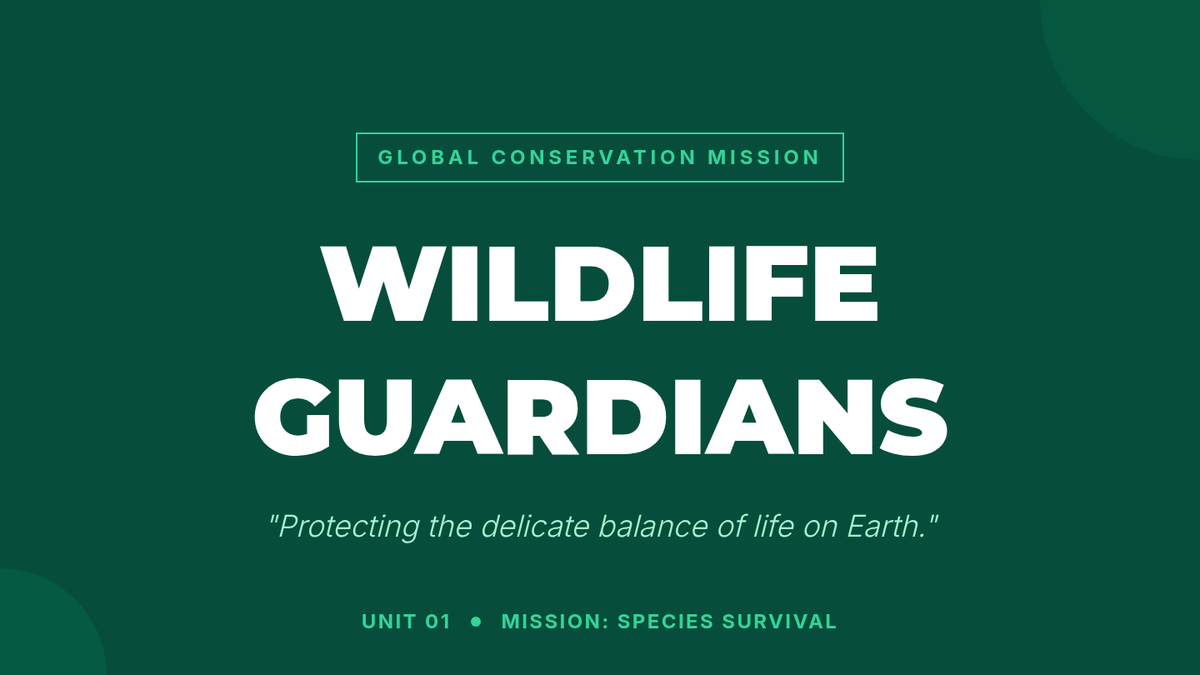 GLOBAL CONSERVATION MISSION

WILDLIFE GUARDIANS

"Protecting the delicate balance of life on Earth."

UNIT 01 • MISSION: SPECIES SURVIVAL